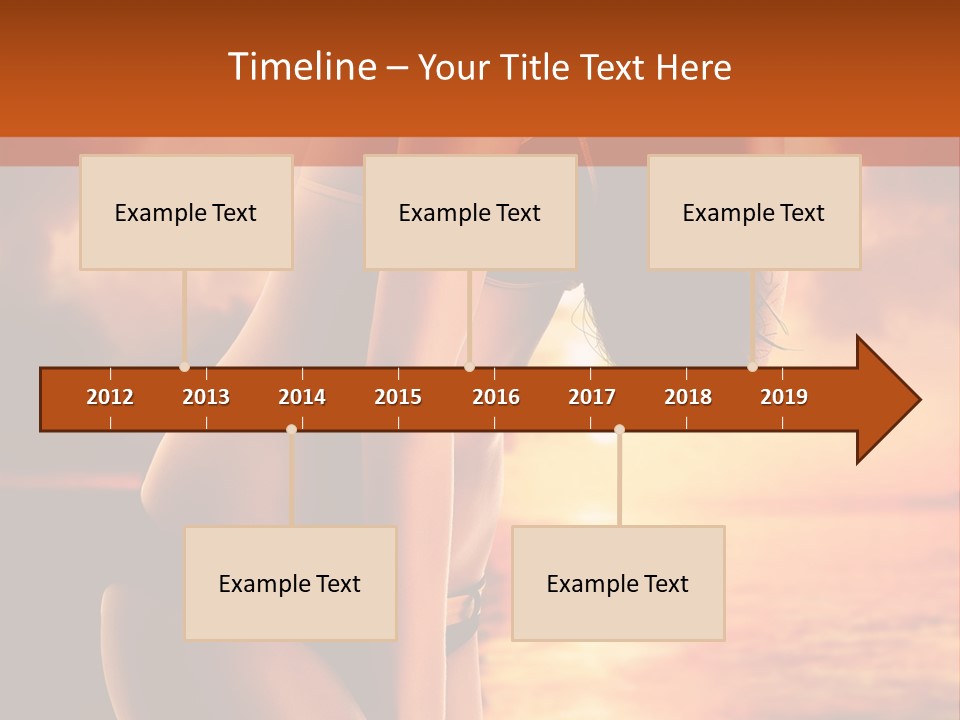 Timeline – Your Title Text Here

Example Text

Example Text

Example Text

2012 2013 2014 2015 2016 2017 2018 2019

Example Text

Example Text